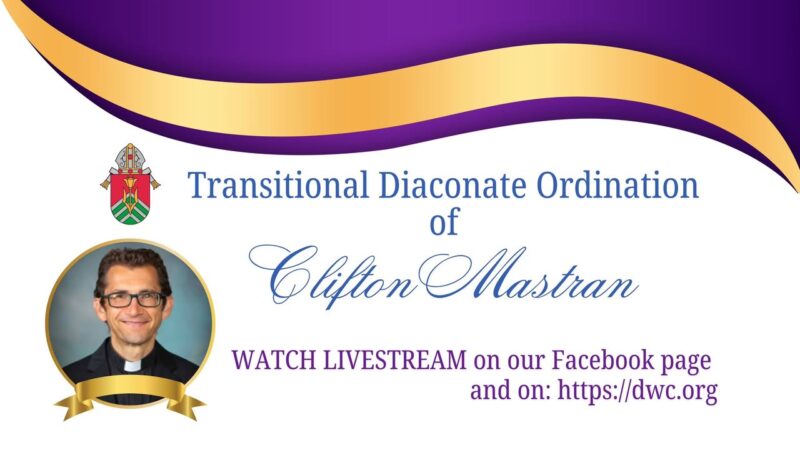 Transitional Diaconate Ordination of

Clifton Mastran

WATCH LIVESTREAM on our Facebook page and on: https://dwc.org